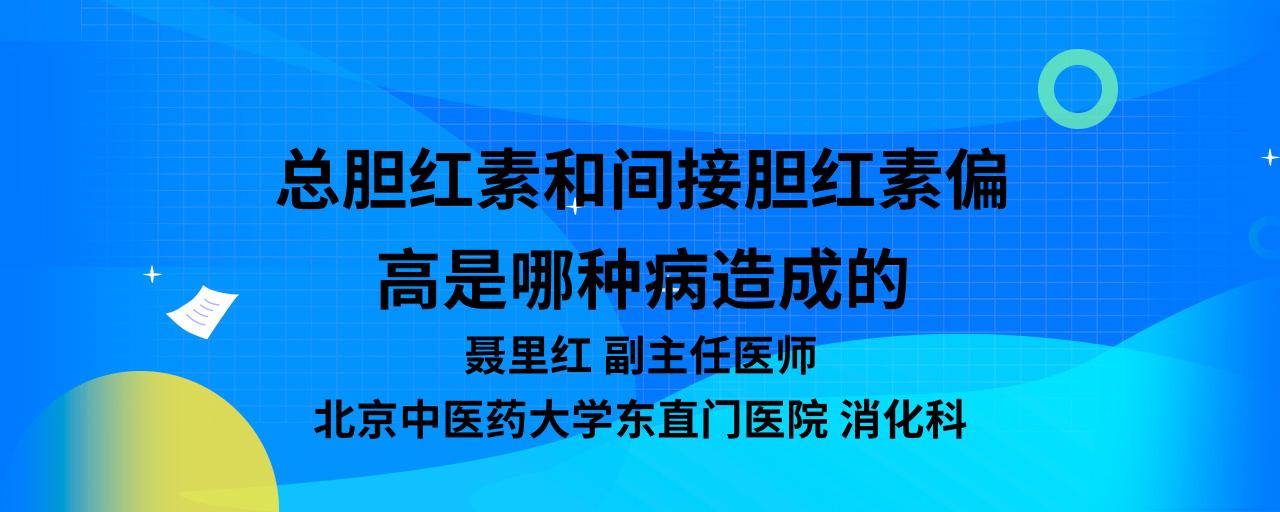 总胆红素和间接胆红素偏高是哪种病造成的

聂里红 副主任医师

北京中医药大学东直门医院 消化科